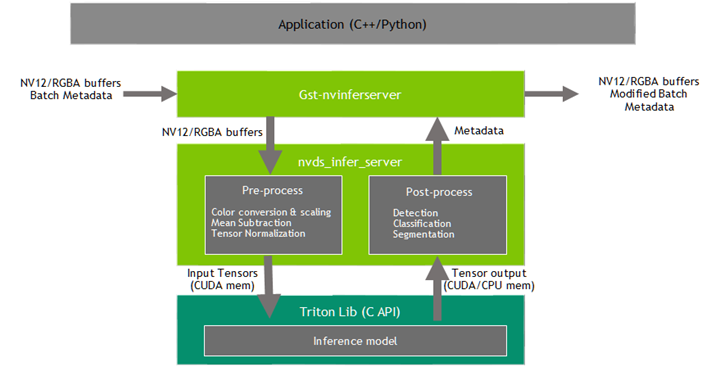 Application (C++/Python)

NV12/RGBA buffers
Batch Metadata

Gst-nvinferserver

NV12/RGBA buffers
Modified Batch
Metadata

NV12/RGBA buffers

Metadata

nvds_infer_server

Pre-process

Color conversion & scaling
Mean Subtraction
Tensor Normalization

Post-process

Detection
Classification
Segmentation

Input Tensors
(CUDA mem)

Tensor output
(CUDA/CPU mem)

Triton Lib (C API)

Inference model